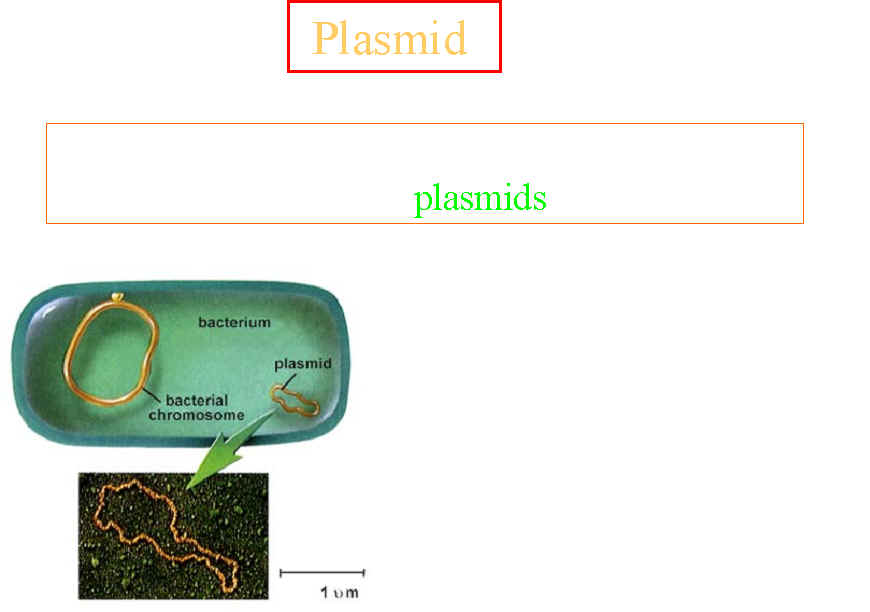 Plasmid

plasmids

bacterium

plasmid

bacterial chromosome

1 υm